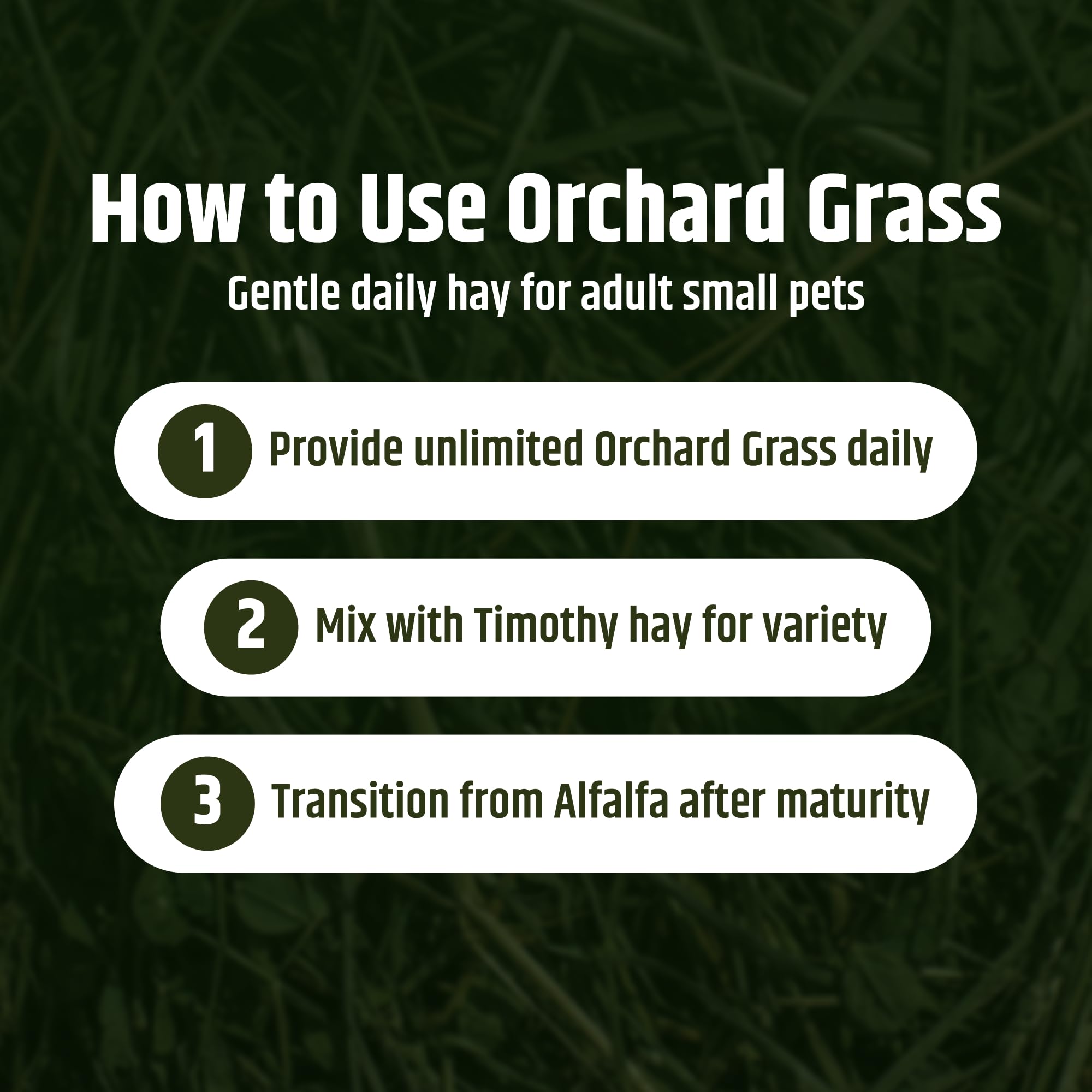 How to Use Orchard Grass

Gentle daily hay for adult small pets

1 Provide unlimited Orchard Grass daily

2 Mix with Timothy hay for variety

3 Transition from Alfalfa after maturity